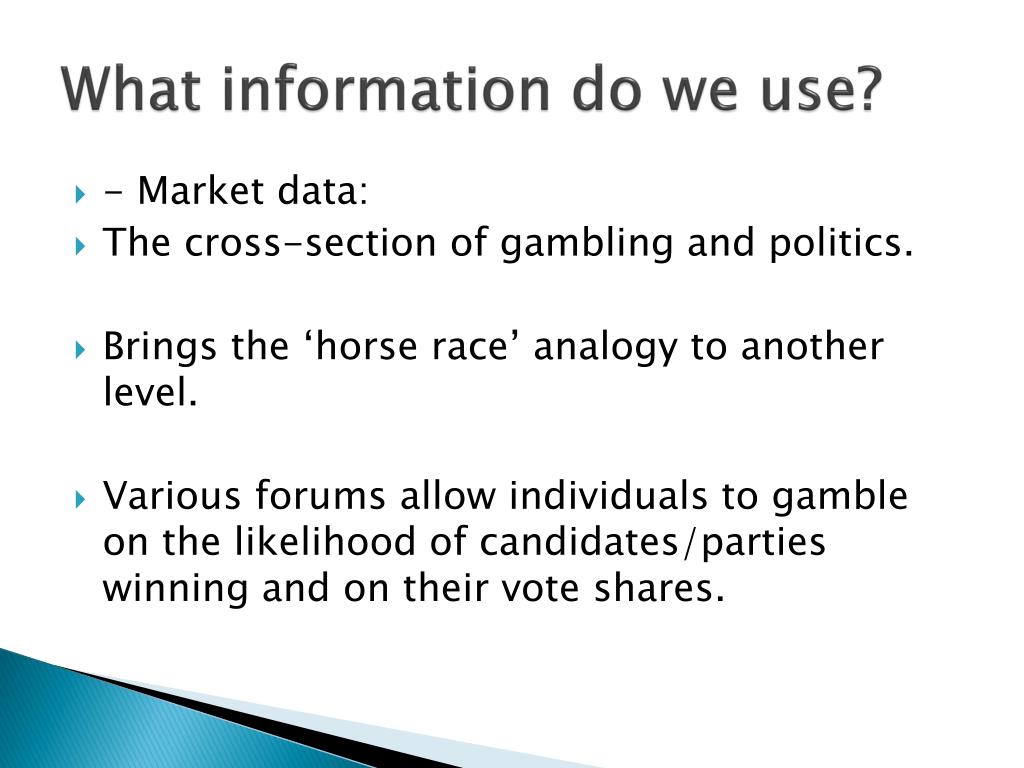 What information do we use?

- Market data:
The cross-section of gambling and politics.

Brings the ‘horse race’ analogy to another level.

Various forums allow individuals to gamble on the likelihood of candidates/parties winning and on their vote shares.